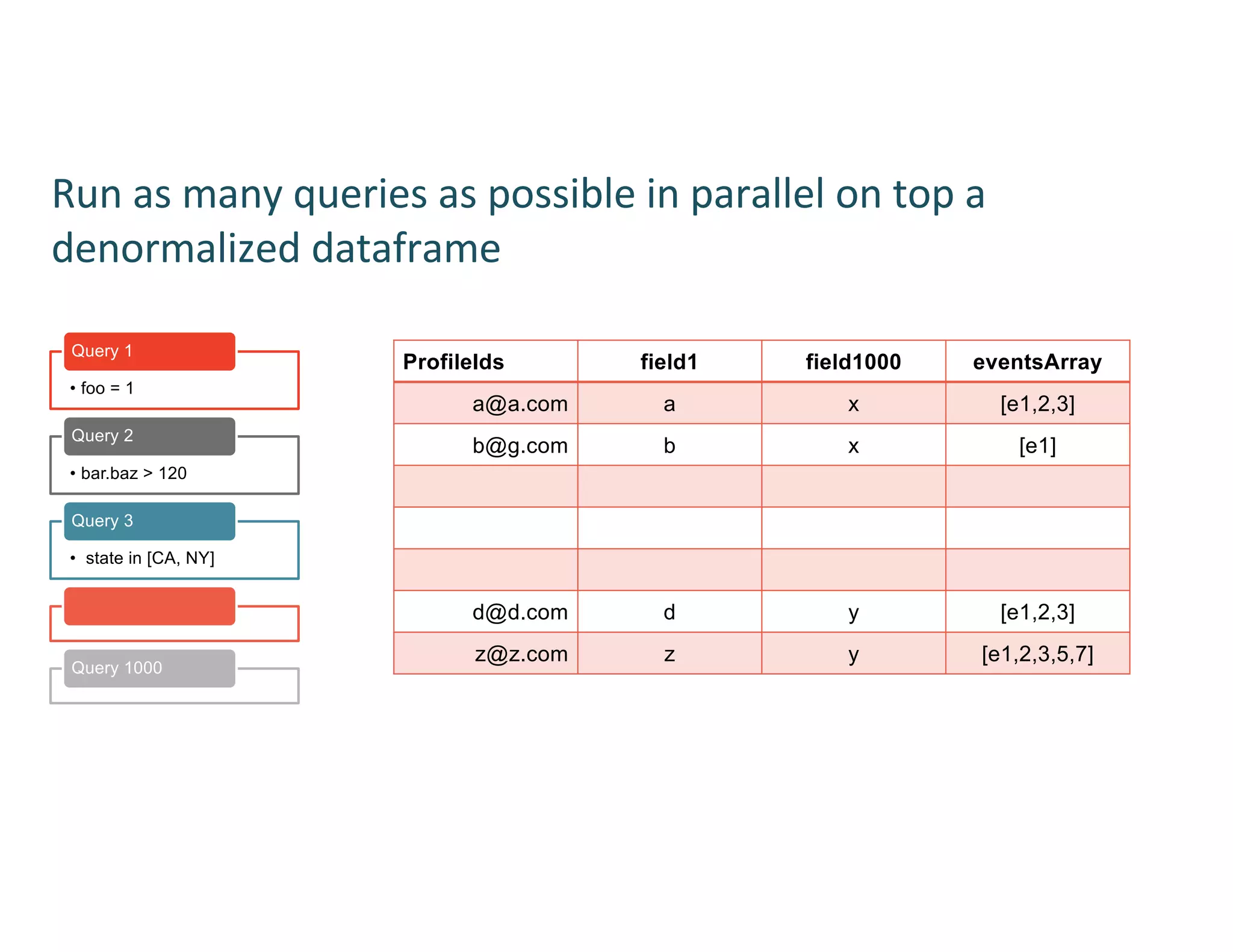 Run as many queries as possible in parallel on top a denormalized dataframe

Query 1
• foo = 1

Query 2
• bar.baz > 120

Query 3
• state in [CA, NY]

Query 1000

| ProfileIds | field1 | field1000 | eventsArray |
|---|---|---|---|
| a@a.com | a | x | [e1,2,3] |
| b@g.com | b | x | [e1] |
| | | | |
| | | | |
| | | | |
| d@d.com | d | y | [e1,2,3] |
| z@z.com | z | y | [e1,2,3,5,7] |